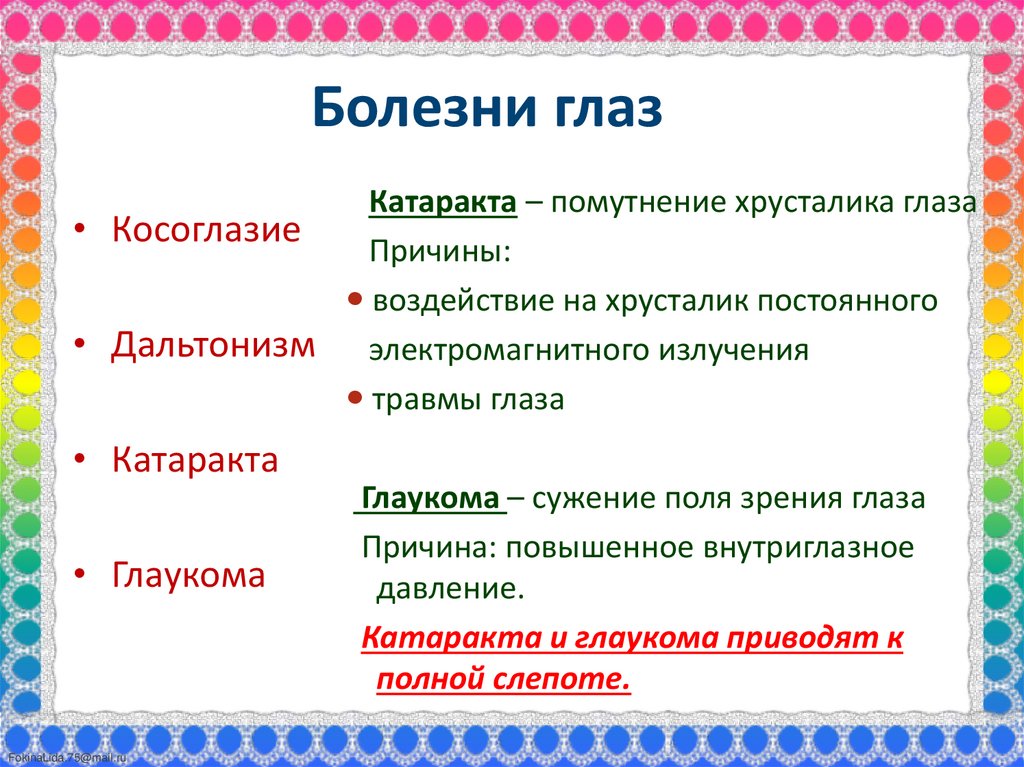 Болезни глаз

• Косоглазие

• Дальтонизм

• Катаракта

• Глаукома

Катаракта – помутнение хрусталика глаза

Причины:

• воздействие на хрусталик постоянного электромагнитного излучения

• травмы глаза

Глаукома – сужение поля зрения глаза

Причина: повышенное внутриглазное давление.

Катаракта и глаукома приводят к полной слепоте.

FokinaLida.75@mail.ru